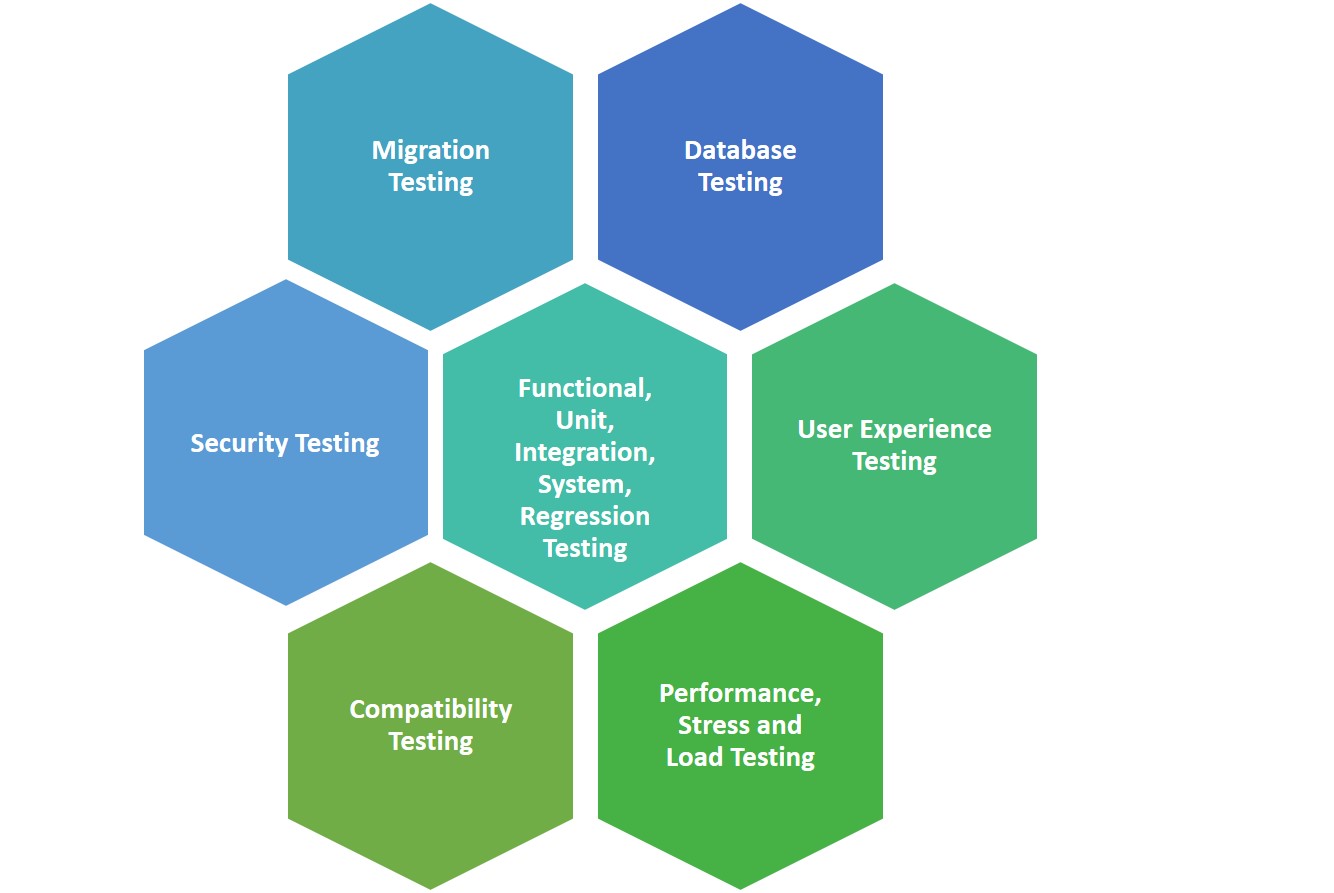 Migration Testing

Database Testing

Security Testing

Functional, Unit, Integration, System, Regression Testing

User Experience Testing

Compatibility Testing

Performance, Stress and Load Testing